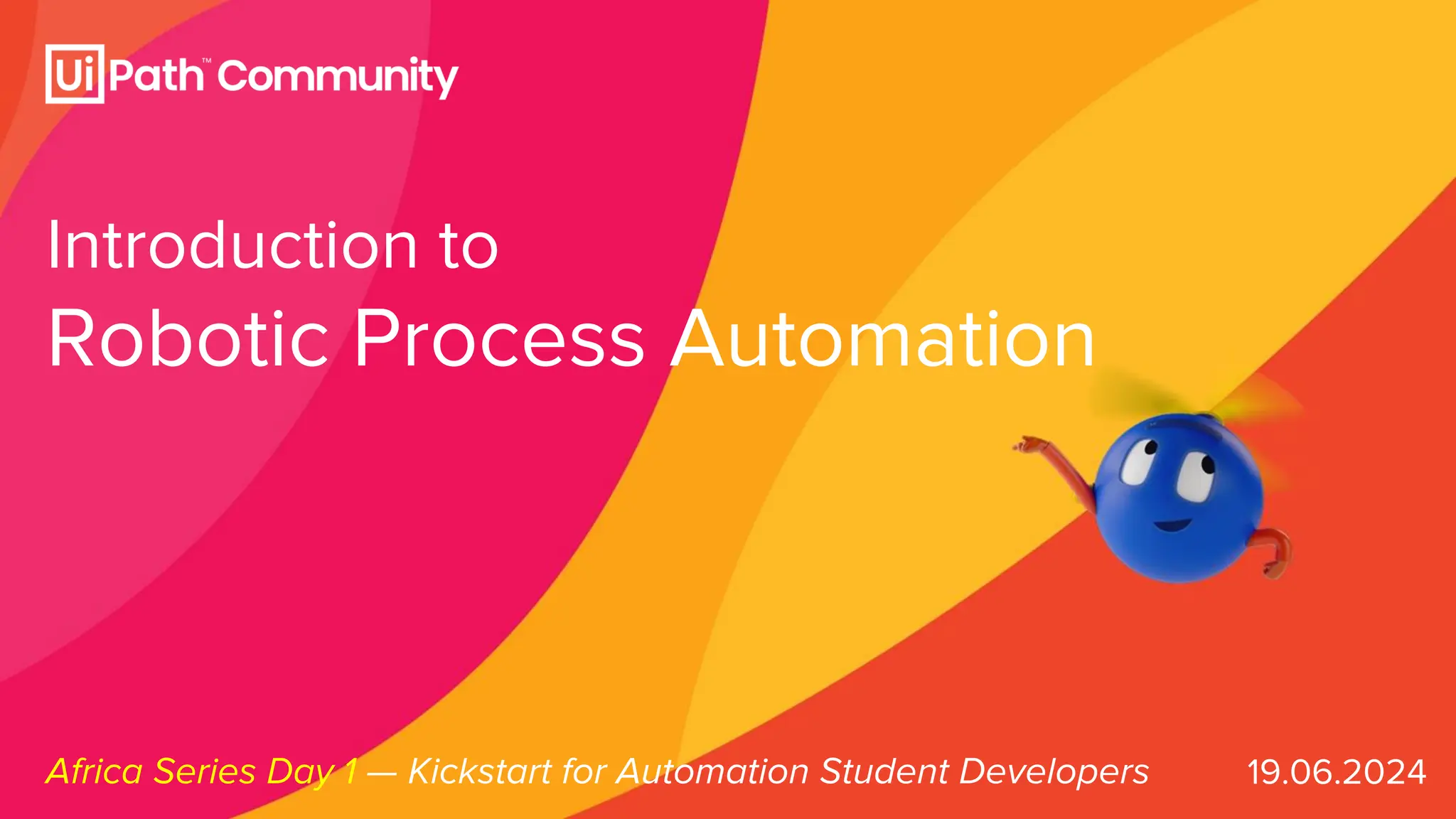 UiPath™ Community

Introduction to
Robotic Process Automation

Africa Series Day 1 — Kickstart for Automation Student Developers 19.06.2024